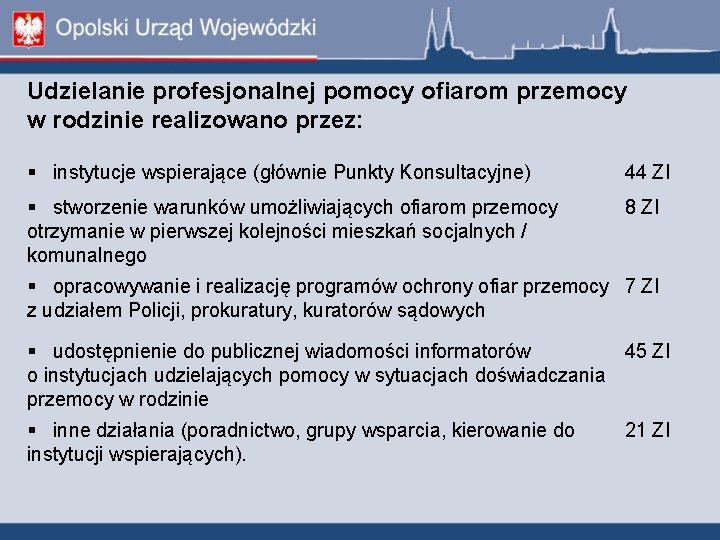 Opolski Urząd Wojewódzki

Udzielanie profesjonalnej pomocy ofiarom przemocy w rodzinie realizowano przez:

▪ instytucje wspierające (głównie Punkty Konsultacyjne) 44 ZI

▪ stworzenie warunków umożliwiających ofiarom przemocy otrzymanie w pierwszej kolejności mieszkań socjalnych / komunalnego 8 ZI

▪ opracowywanie i realizację programów ochrony ofiar przemocy z udziałem Policji, prokuratury, kuratorów sądowych 7 ZI

▪ udostępnienie do publicznej wiadomości informatorów o instytucjach udzielających pomocy w sytuacjach doświadczania przemocy w rodzinie 45 ZI

▪ inne działania (poradnictwo, grupy wsparcia, kierowanie do instytucji wspierających). 21 ZI